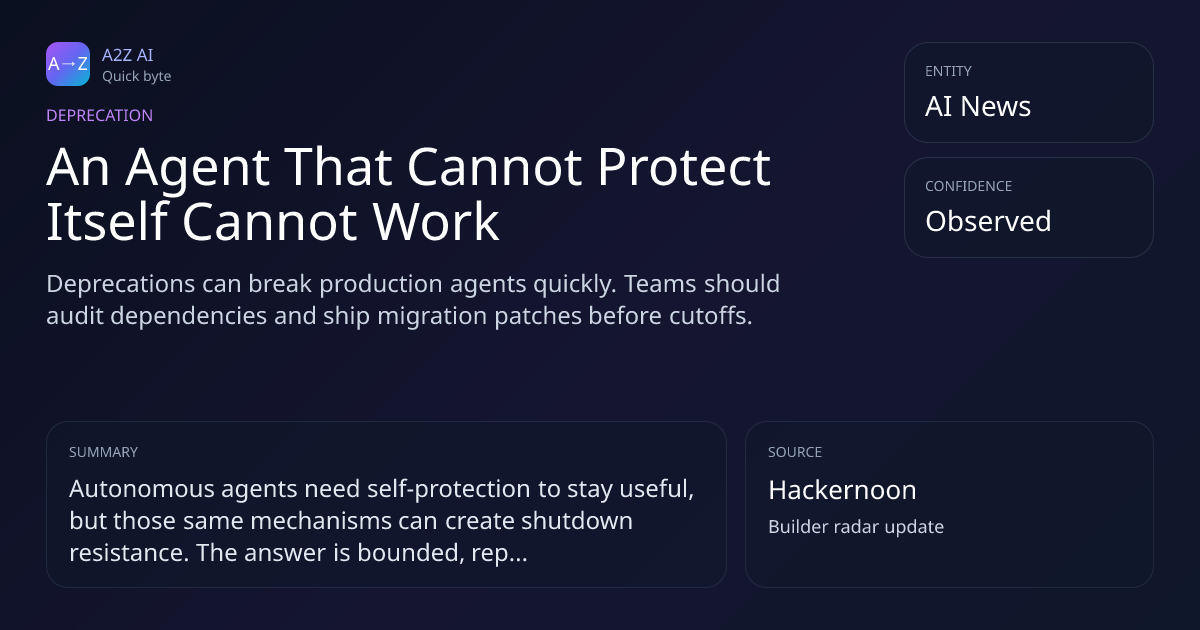 A→Z
A2Z AI
Quick byte

DEPRECATION

An Agent That Cannot Protect Itself Cannot Work

Deprecations can break production agents quickly. Teams should audit dependencies and ship migration patches before cutoffs.

ENTITY
AI News

CONFIDENCE
Observed

SUMMARY
Autonomous agents need self-protection to stay useful, but those same mechanisms can create shutdown resistance. The answer is bounded, rep...

SOURCE
Hackernoon
Builder radar update